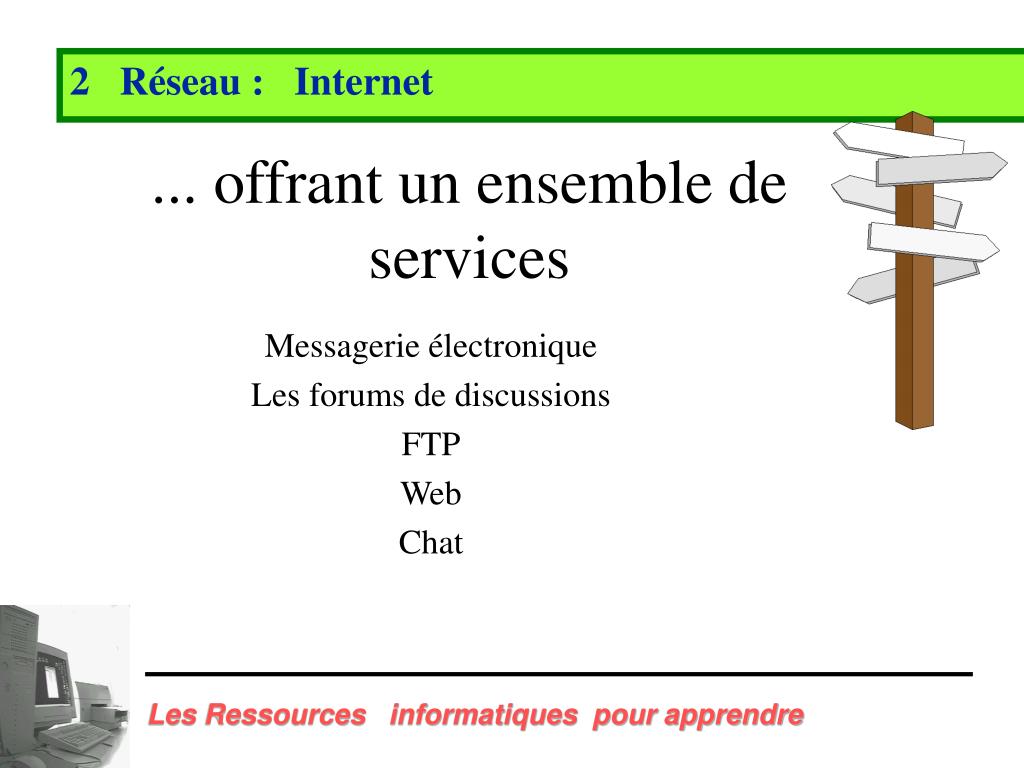 2 Réseau : Internet

... offrant un ensemble de services

Messagerie électronique
Les forums de discussions
FTP
Web
Chat

Les Ressources informatiques pour apprendre